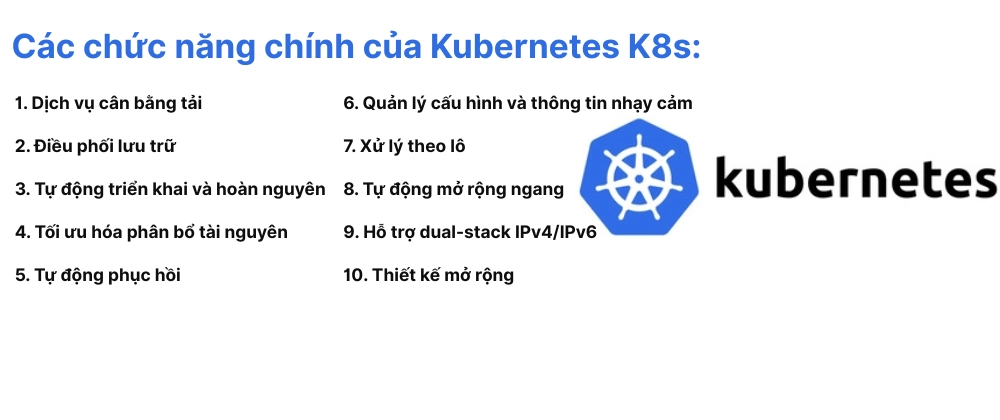 Các chức năng chính của Kubernetes K8s:

1. Dịch vụ cân bằng tải

2. Điều phối lưu trữ

3. Tự động triển khai và hoàn nguyên

4. Tối ưu hóa phân bổ tài nguyên

5. Tự động phục hồi

6. Quản lý cấu hình và thông tin nhạy cảm

7. Xử lý theo lô

8. Tự động mở rộng ngang

9. Hỗ trợ dual-stack IPv4/IPv6

10. Thiết kế mở rộng

kubernetes